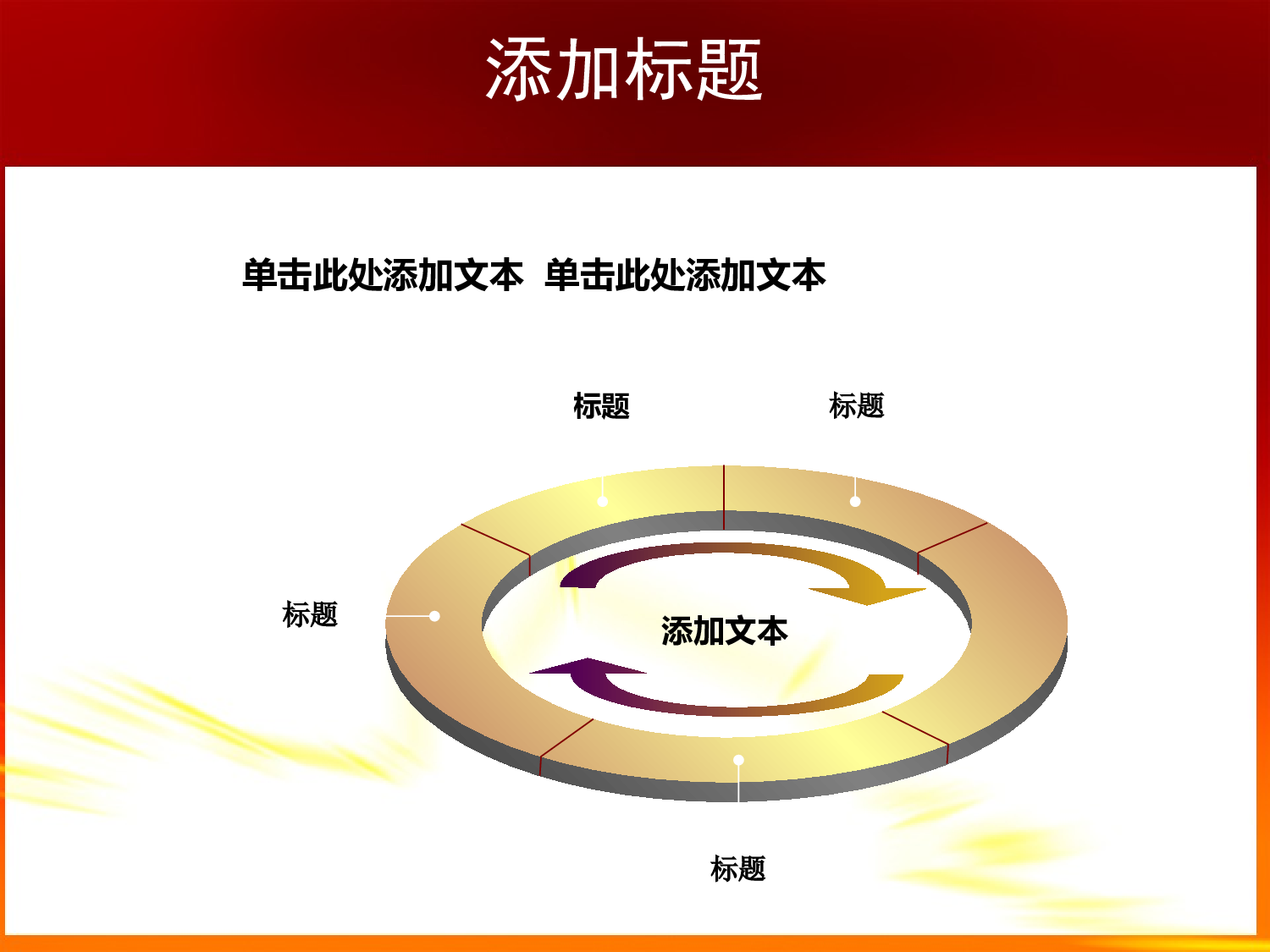 添加标题

单击此处添加文本 单击此处添加文本

标题

标题

标题

添加文本

标题